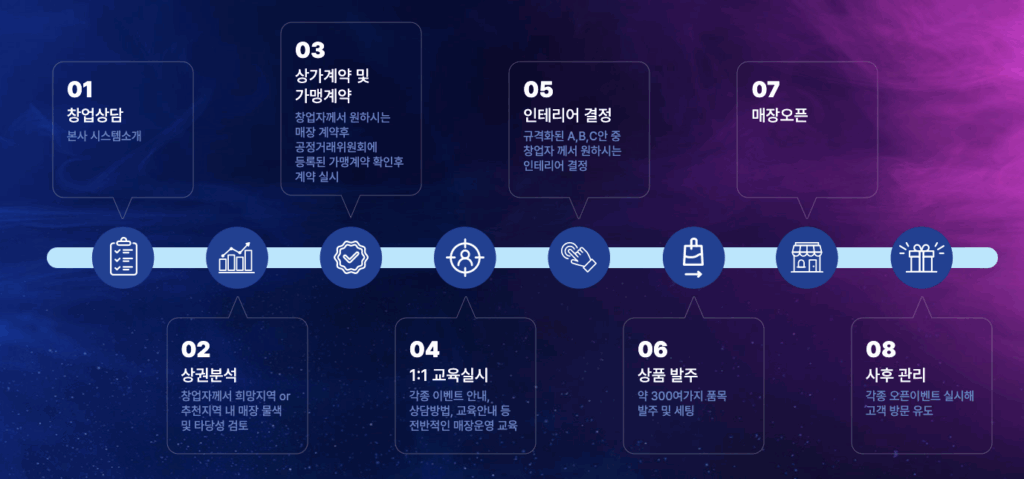 01
창업상담
본사 시스템소개

02
상권분석
창업자께서 희망지역 or 추천지역 내 매장 물색 및 타당성 검토

03
상가계약 및 가맹계약
창업자께서 원하시는 매장 계약후 공정거래위원회에 등록된 가맹계약 확인후 계약 실시

04
1:1 교육실시
각종 이벤트 안내, 상담방법, 교육안내 등 전반적인 매장운영 교육

05
인테리어 결정
규격화된 A,B,C안 중 창업자 께서 원하시는 인테리어 결정

06
상품 발주
약 300여가지 품목 발주 및 세팅

07
매장오픈

08
사후 관리
각종 오픈이벤트 실시해 고객 방문 유도